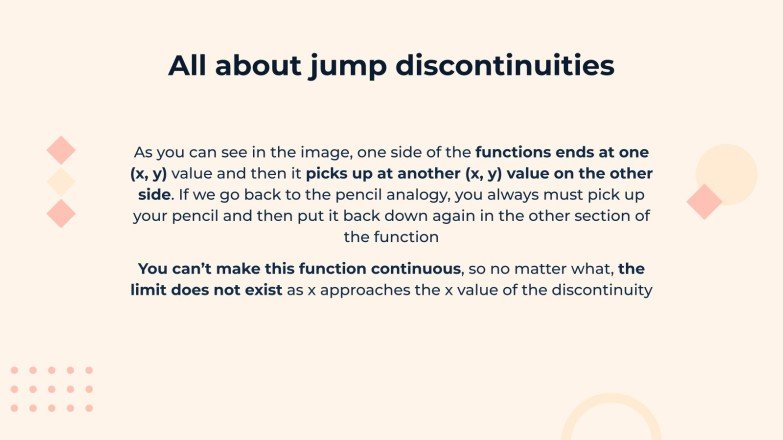 All about jump discontinuities

As you can see in the image, one side of the functions ends at one (x, y) value and then it picks up at another (x, y) value on the other side. If we go back to the pencil analogy, you always must pick up your pencil and then put it back down again in the other section of the function

You can't make this function continuous, so no matter what, the limit does not exist as x approaches the x value of the discontinuity